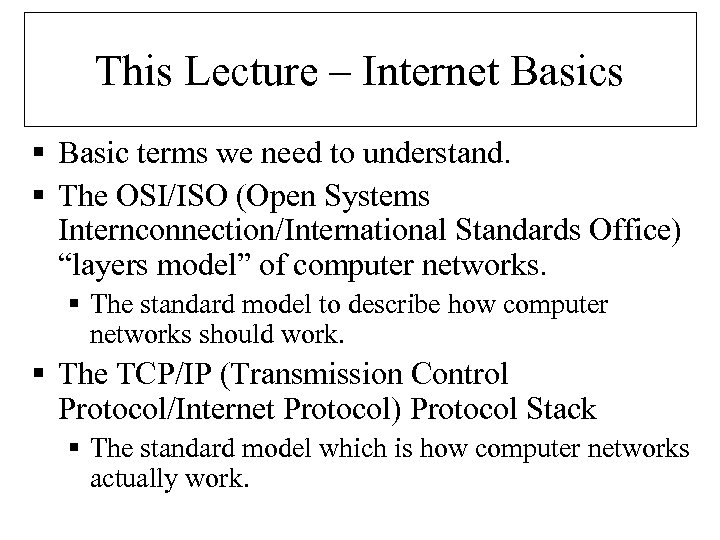 This Lecture – Internet Basics

▪ Basic terms we need to understand.

▪ The OSI/ISO (Open Systems Internconnection/International Standards Office) “layers model” of computer networks.

▪ The standard model to describe how computer networks should work.

▪ The TCP/IP (Transmission Control Protocol/Internet Protocol) Protocol Stack

▪ The standard model which is how computer networks actually work.